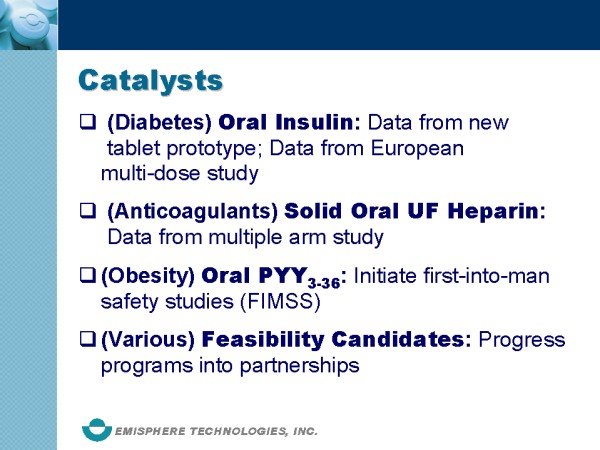 Catalysts

❑ (Diabetes) Oral Insulin: Data from new tablet prototype; Data from European multi-dose study

❑ (Anticoagulants) Solid Oral UF Heparin: Data from multiple arm study

❑ (Obesity) Oral PYY$_{3-36}$: Initiate first-into-man safety studies (FIMSS)

❑ (Various) Feasibility Candidates: Progress programs into partnerships

EMISPHERE TECHNOLOGIES, INC.